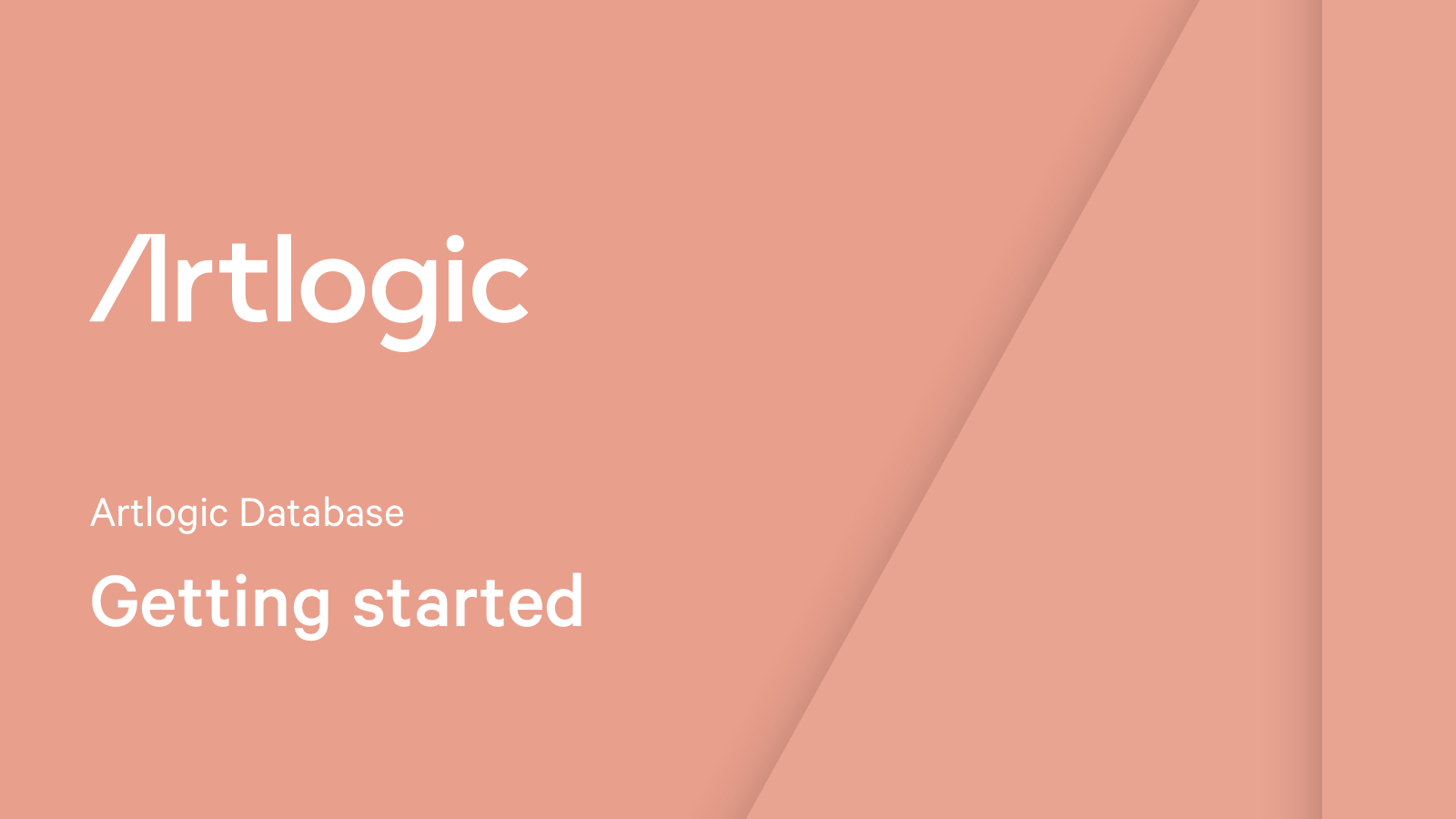 Artlogic

Artlogic Database

Getting started